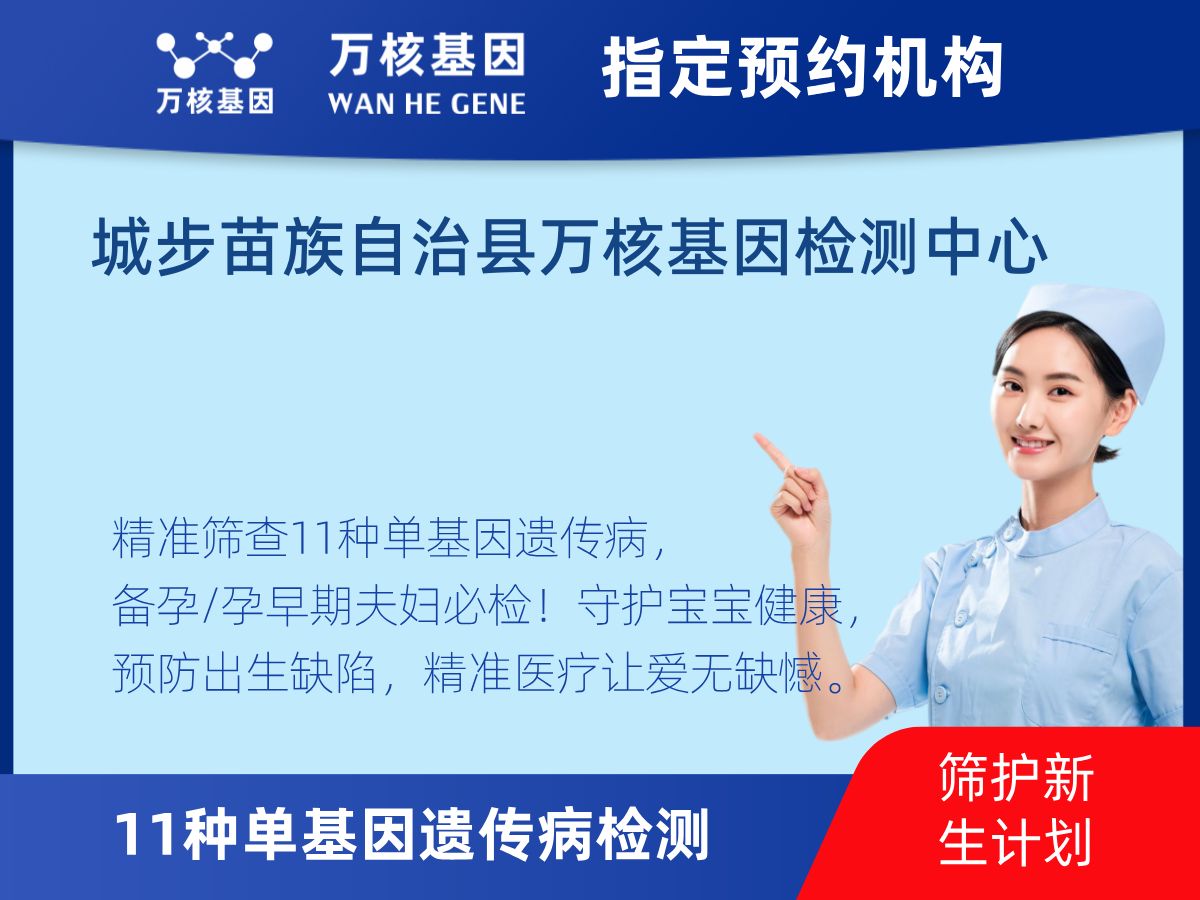 万核基因

万核基因
WAN HE GENE

指定预约机构

城步苗族自治县万核基因检测中心

精准筛查11种单基因遗传病，
备孕/孕早期夫妇必检！守护宝宝健康，
预防出生缺陷，精准医疗让爱无缺憾。

11种单基因遗传病检测

筛护新生计划